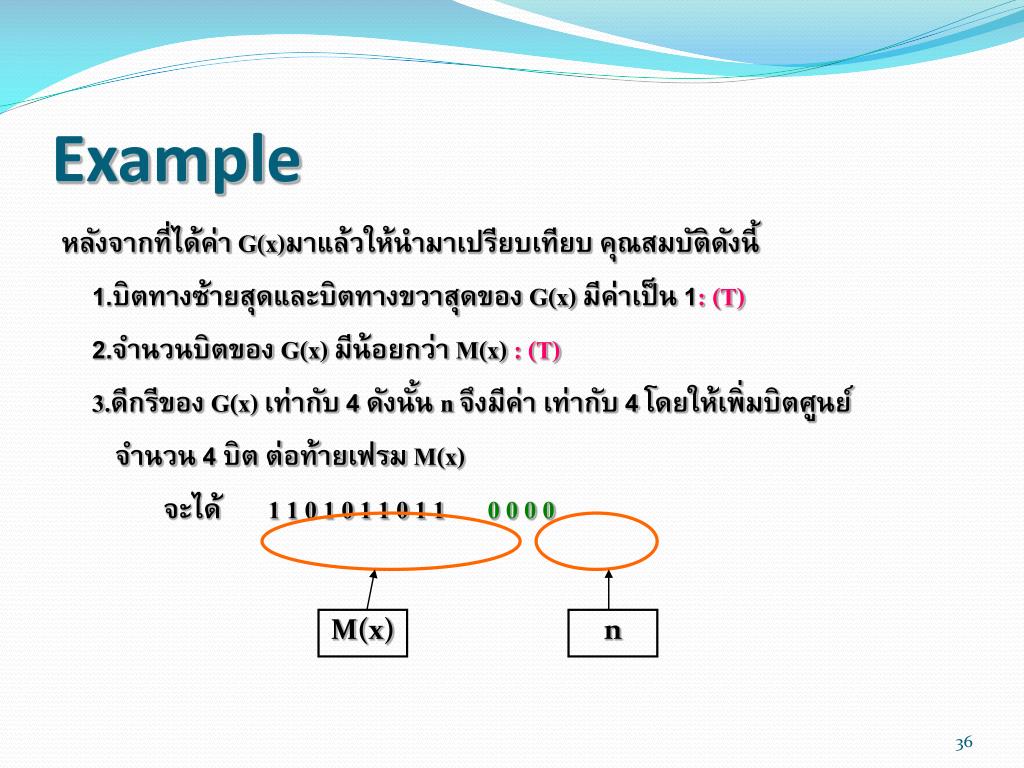 Example

หลังจากที่ได้ค่า G(x)มาแล้วให้นำมาเปรียบเทียบ คุณสมบัติดังนี้

1.บิตทางซ้ายสุดและบิตทางขวาสุดของ G(x) มีค่าเป็น 1: (T)

2.จำนวนบิตของ G(x) มีน้อยกว่า M(x) : (T)

3.ดีกรีของ G(x) เท่ากับ 4 ดังนั้น n จึงมีค่า เท่ากับ 4 โดยให้เพิ่มบิตศูนย์ จำนวน 4 บิต ต่อท้ายเฟรม M(x)

จะได้ 1 1 0 1 0 1 1 0 1 1 0 0 0 0

M(x)

n

36